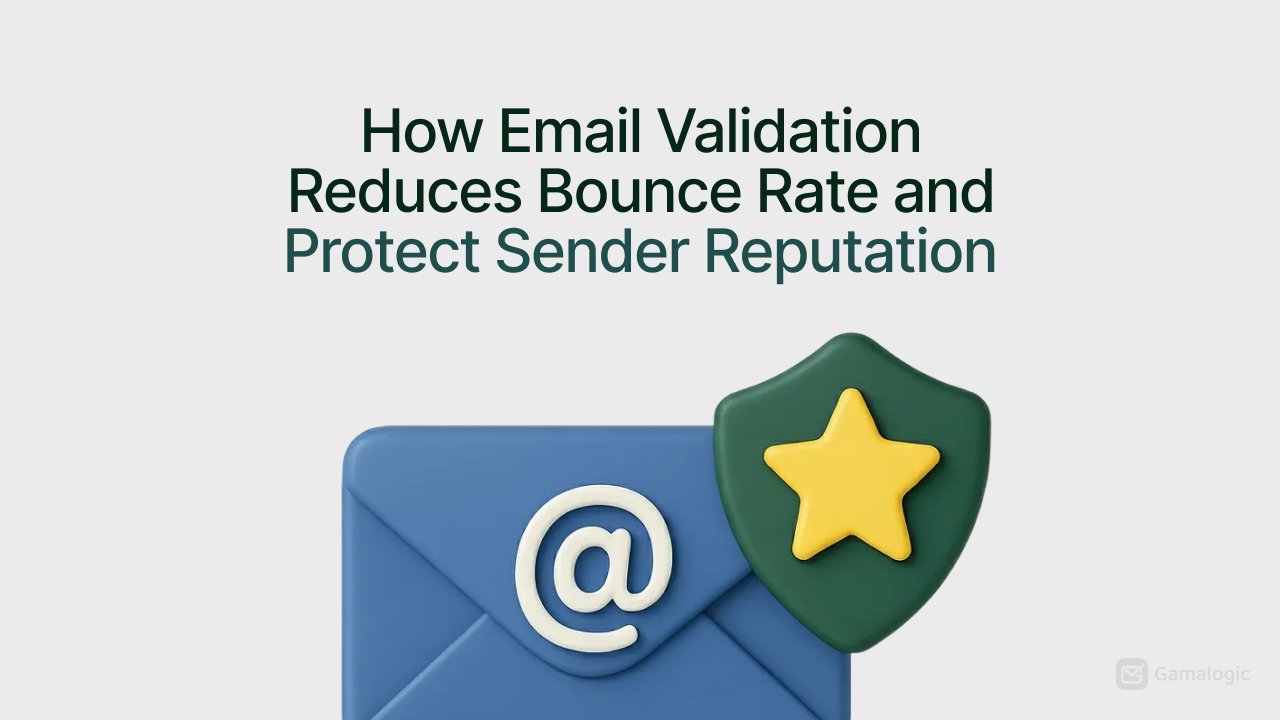 How Email Validation Reduces Bounce Rate and Protect Sender Reputation

@

Gamalogic